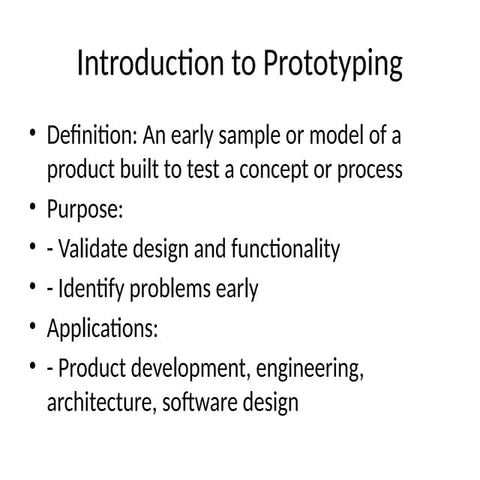 Introduction to Prototyping

• Definition: An early sample or model of a product built to test a concept or process
• Purpose:
• - Validate design and functionality
• - Identify problems early
• Applications:
• - Product development, engineering, architecture, software design